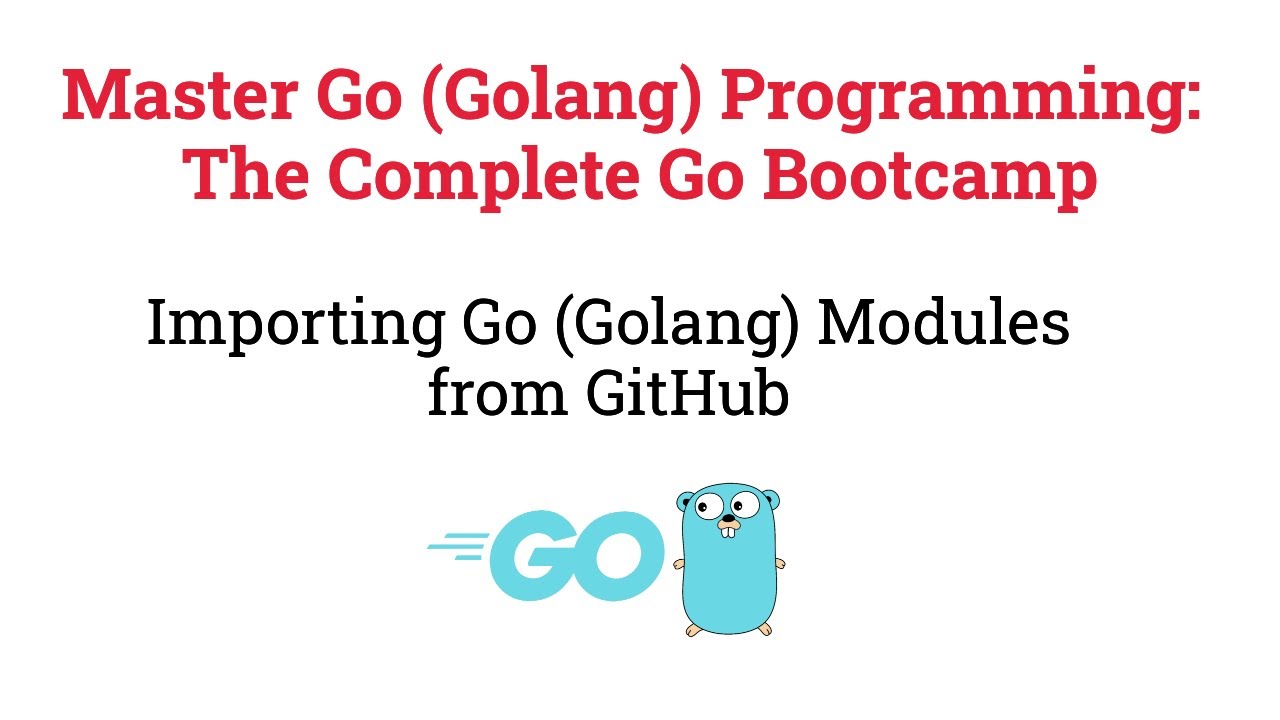 Master Go (Golang) Programming: The Complete Go Bootcamp

Importing Go (Golang) Modules from GitHub

GO